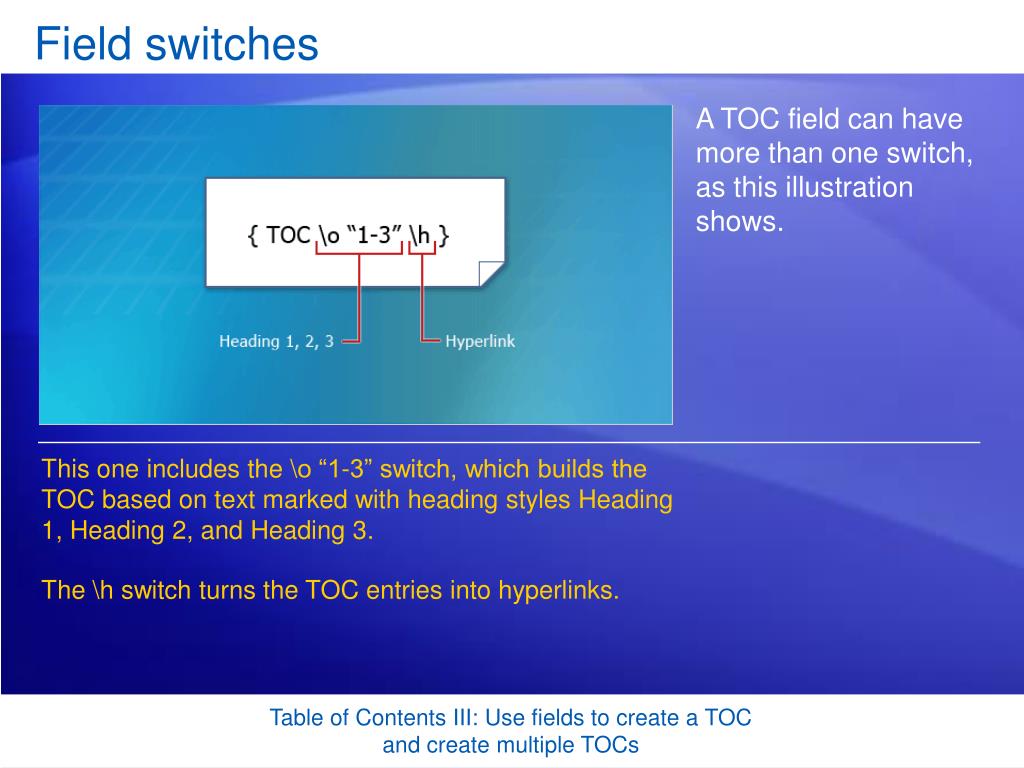 Field switches

{ TOC \o “1-3” \h }

Heading 1, 2, 3

Hyperlink

A TOC field can have more than one switch, as this illustration shows.

This one includes the \o “1-3” switch, which builds the TOC based on text marked with heading styles Heading 1, Heading 2, and Heading 3.

The \h switch turns the TOC entries into hyperlinks.

Table of Contents III: Use fields to create a TOC and create multiple TOCs